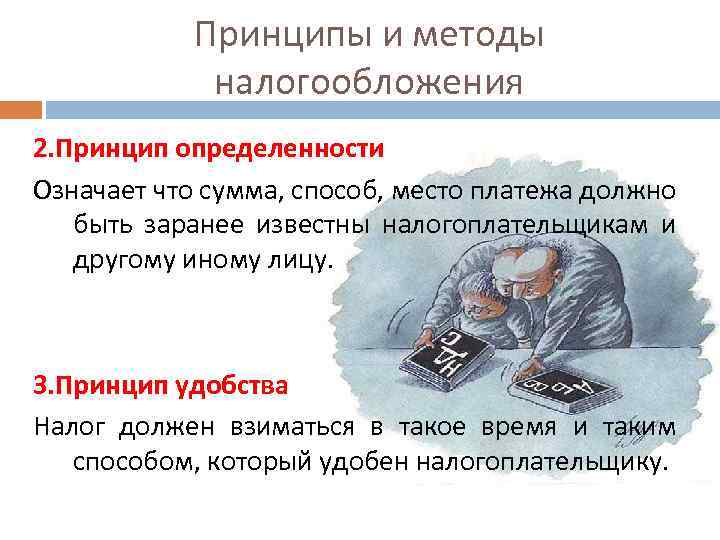 Принципы и методы налогообложения

2.Принцип определенности

Означает что сумма, способ, место платежа должно быть заранее известны налогоплательщикам и другому иному лицу.

3.Принцип удобства

Налог должен взиматься в такое время и таким способом, который удобен налогоплательщику.